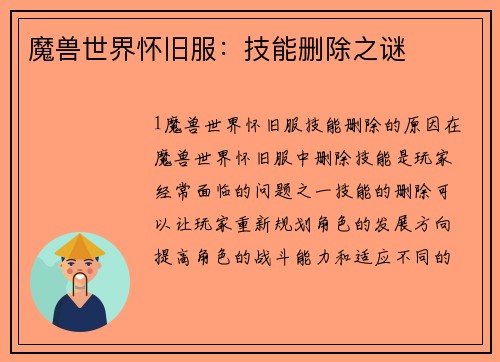 魔兽世界怀旧服：技能删除之谜

1魔兽世界怀旧服技能删除的原因在魔兽世界怀旧服中删除技能是玩家经常面临的问题之一技能的删除可以让玩家重新规划角色的发展方向提高角色的战斗能力和适应不同的